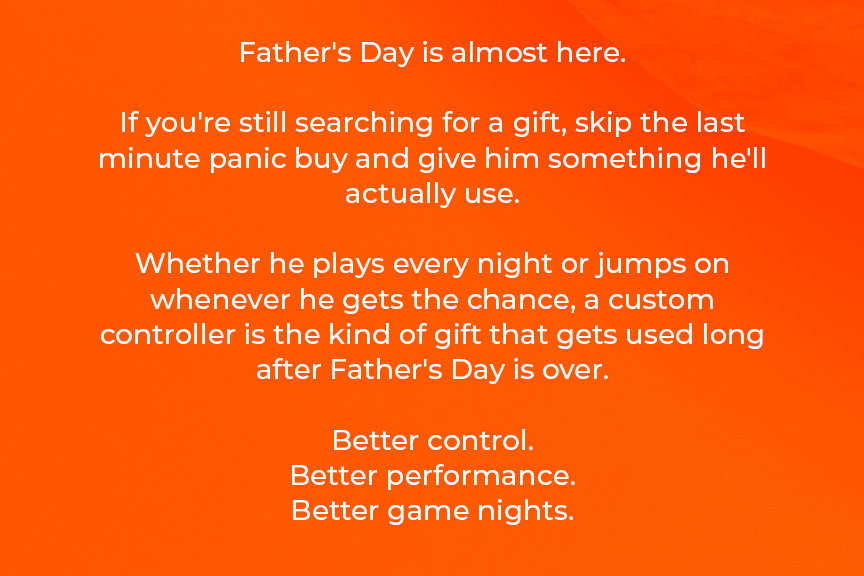 Father's Day is almost here.

If you're still searching for a gift, skip the last minute panic buy and give him something he'll actually use.

Whether he plays every night or jumps on whenever he gets the chance, a custom controller is the kind of gift that gets used long after Father's Day is over.

Better control.
Better performance.
Better game nights.